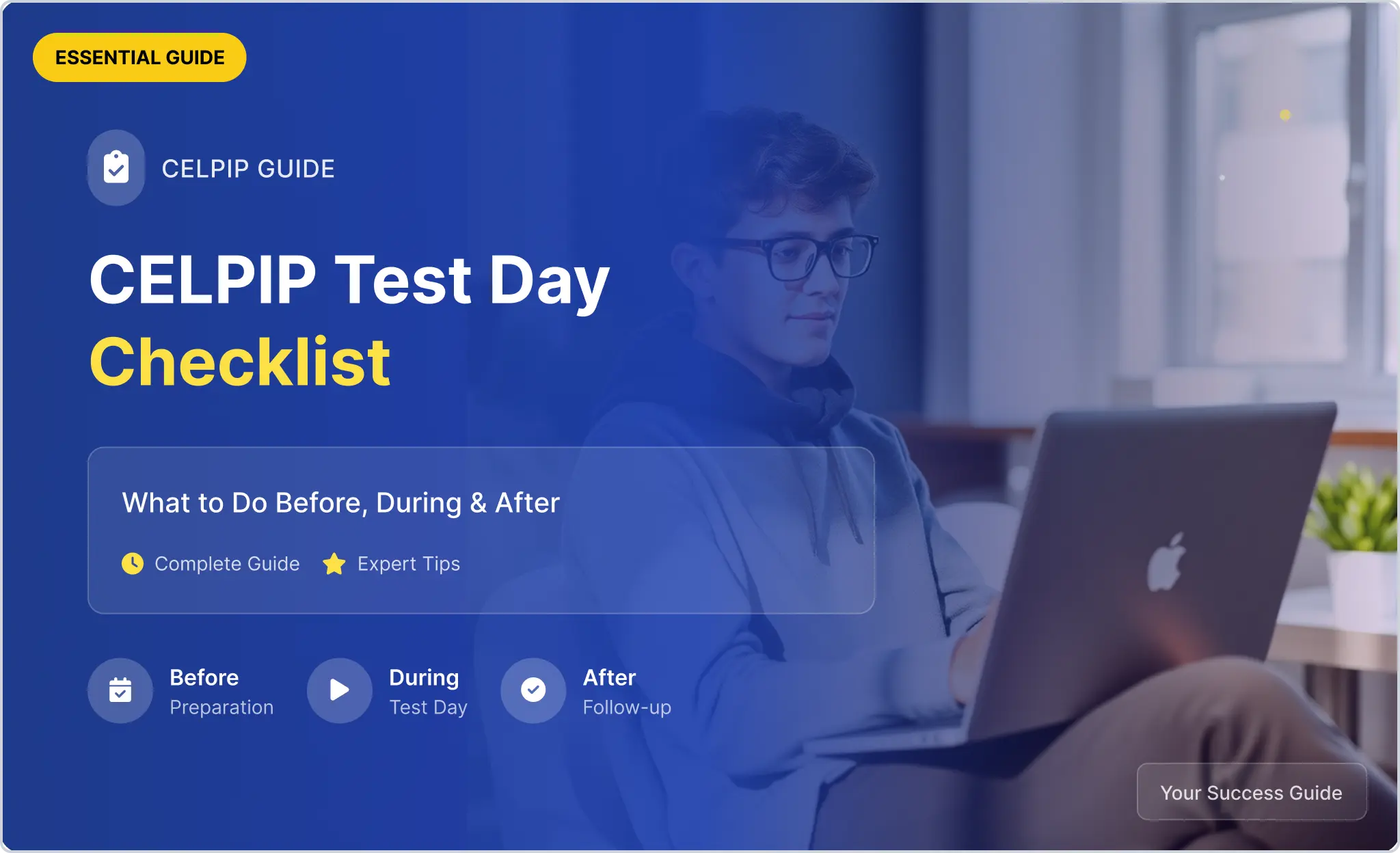 ESSENTIAL GUIDE

CELPIP GUIDE

CELPIP Test Day
Checklist

What to Do Before, During & After

Complete Guide Expert Tips

Before
Preparation

During
Test Day

After
Follow-up

Your Success Guide